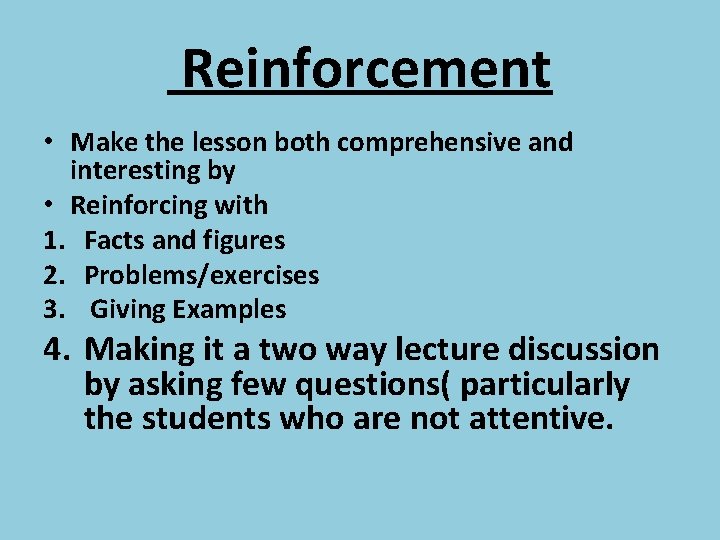 Reinforcement

• Make the lesson both comprehensive and interesting by
• Reinforcing with
1. Facts and figures
2. Problems/exercises
3. Giving Examples
4. Making it a two way lecture discussion by asking few questions( particularly the students who are not attentive.